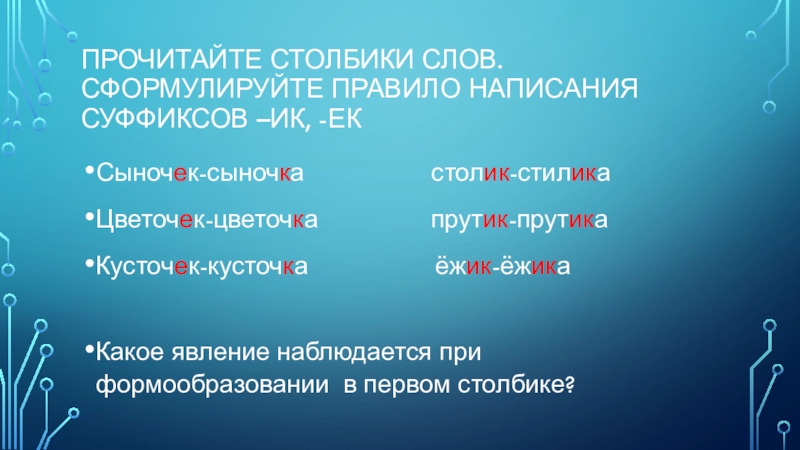 ПРОЧИТАЙТЕ СТОЛБИКИ СЛОВ. СФОРМУЛИРУЙТЕ ПРАВИЛО НАПИСАНИЯ СУФФИКСОВ –ИК, -ЕК

•Сыночек-сыночка

•Цветочек-цветочка

•Кусточек-кусточка

столик-стилика

прутик-прутика

ёжик-ёжика

•Какое явление наблюдается при формообразовании в первом столбике?